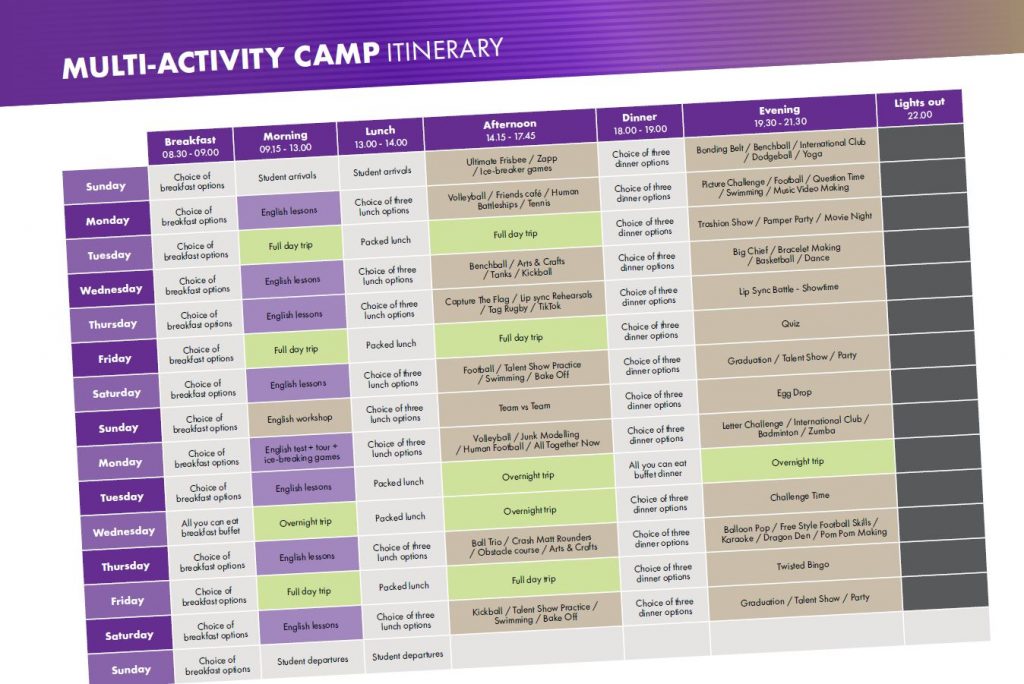 MULTI-ACTIVITY CAMP ITINERARY

| | Breakfast 08.30 - 09.00 | Morning 09.15 - 13.00 | Lunch 13.00 - 14.00 | Afternoon 14.15 - 17.45 | Dinner 18.00 - 19.00 | Evening 19.30 - 21.30 | Lights out 22.00 |
|---|---|---|---|---|---|---|---|
| Sunday | Choice of breakfast options | Student arrivals | Student arrivals | Ultimate Frisbee / Zapp / Ice-breaker games | Choice of three dinner options | Bonding Belt / Benchball / International Club / Dodgeball / Yoga | |
| Monday | Choice of breakfast options | English lessons | Choice of three lunch options | Volleyball / Friends café / Human Battleships / Tennis | Choice of three dinner options | Picture Challenge / Football / Question Time / Swimming / Music Video Making | |
| Tuesday | Choice of breakfast options | Full day trip | Packed lunch | Full day trip | Choice of three dinner options | Trashion Show / Pamper Party / Movie Night | |
| Wednesday | Choice of breakfast options | English lessons | Choice of three lunch options | Benchball / Arts & Crafts / Tanks / Kickball | Choice of three dinner options | Big Chief / Bracelet Making / Basketball / Dance | |
| Thursday | Choice of breakfast options | English lessons | Choice of three lunch options | Capture The Flag / Lip sync Rehearsals / Tag Rugby / TikTok | Choice of three dinner options | Lip Sync Battle - Showtime | |
| Friday | Choice of breakfast options | Full day trip | Packed lunch | Full day trip | Choice of three dinner options | Quiz | |
| Saturday | Choice of breakfast options | English lessons | Choice of three lunch options | Football / Talent Show Practice / Swimming / Bake Off | Choice of three dinner options | Graduation / Talent Show / Party | |
| Sunday | Choice of breakfast options | English workshop | Choice of three lunch options | Team vs Team | Choice of three dinner options | Egg Drop | |
| Monday | Choice of breakfast options | English test + tour + ice-breaking games | Choice of three lunch options | Volleyball / Junk Modelling / Human Football / All Together Now | Choice of three dinner options | Letter Challenge / International Club / Badminton / Zumba | |
| Tuesday | Choice of breakfast options | English lessons | Packed lunch | Overnight trip | All you can eat buffet dinner | Overnight trip | |
| Wednesday | All you can eat breakfast buffet | Overnight trip | Packed lunch | Overnight trip | Choice of three dinner options | Challenge Time | |
| Thursday | Choice of breakfast options | English lessons | Choice of three lunch options | Ball Trio / Crash Matt Rounders / Obstacle course / Arts & Crafts | Choice of three dinner options | Balloon Pop / Free Style Football Skills / Karaoke / Dragon Den / Pom Pom Making | |
| Friday | Choice of breakfast options | Full day trip | Packed lunch | Full day trip | Choice of three dinner options | Twisted Bingo | |
| Saturday | Choice of breakfast options | English lessons | Choice of three lunch options | Kickball / Talent Show Practice / Swimming / Bake Off | Choice of three dinner options | Graduation / Talent Show / Party | |
| Sunday | Choice of breakfast options | Student departures | Student departures | | | | |